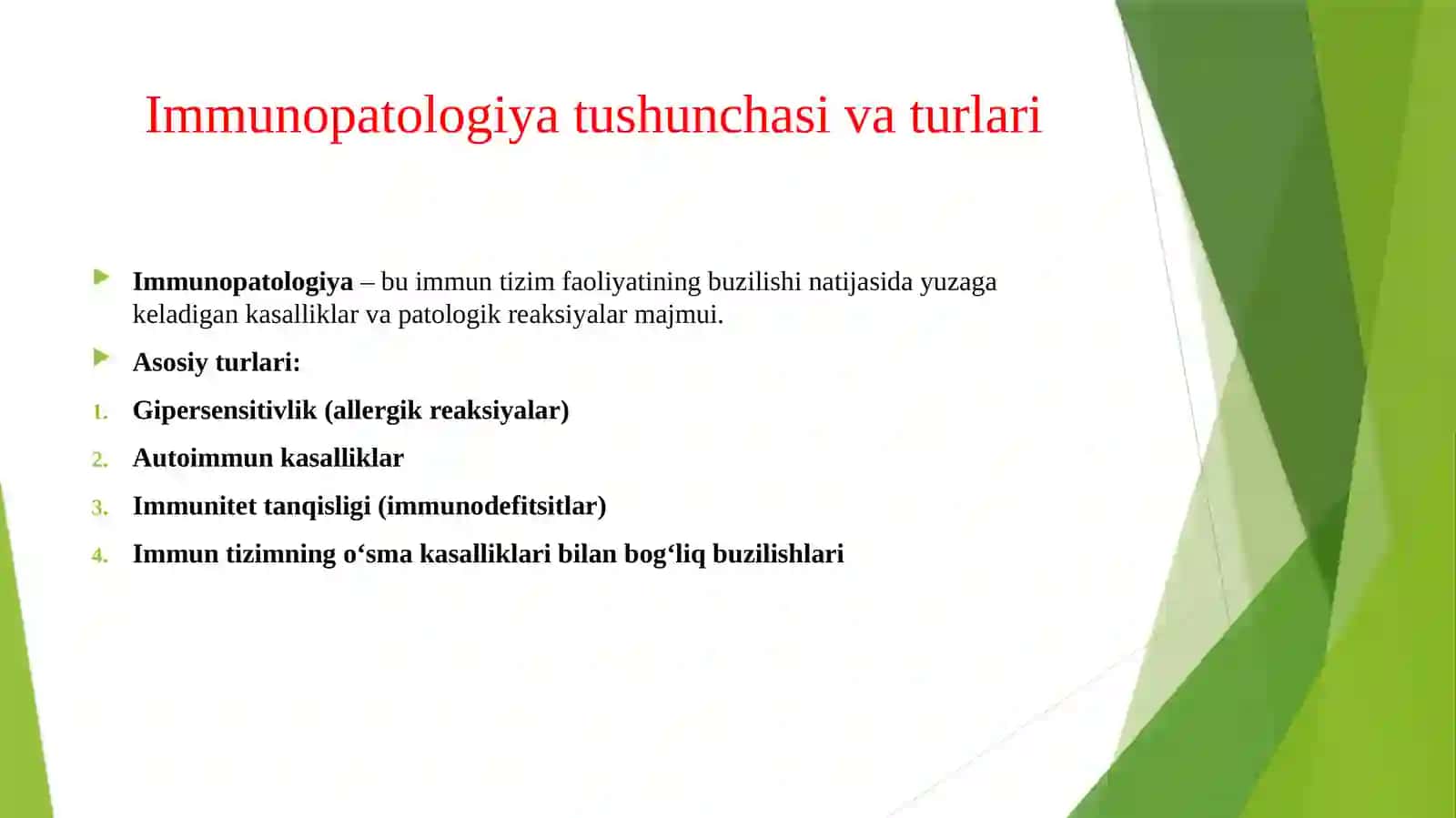 Immunopatologiya tushunchasi va turlari

Immunopatologiya – bu immun tizim faoliyatining buzilishi natijasida yuzaga keladigan kasalliklar va patologik reaksiyalar majmui.

Asosiy turlari:

1. Gipersensitivlik (allergik reaksiyalar)
2. Autoimmun kasalliklar
3. Immunitet tanqisligi (immunodefitsitlar)
4. Immun tizimning o‘sma kasalliklari bilan bog‘liq buzilishlari